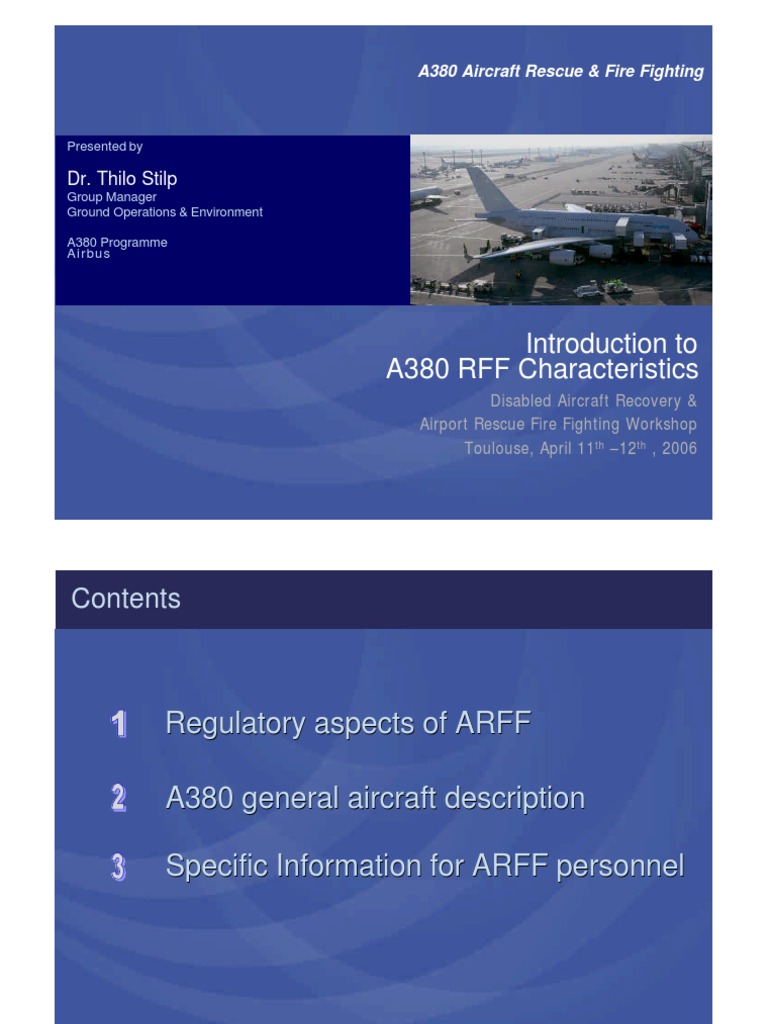 A380 Aircraft Rescue & Fire Fighting

Presented by

Dr. Thilo Stilp
Group Manager
Ground Operations & Environment

A380 Programme
Airbus

Introduction to
A380 RFF Characteristics

Disabled Aircraft Recovery &
Airport Rescue Fire Fighting Workshop
Toulouse, April 11$^{th}$ –12$^{th}$ , 2006

Contents

1 Regulatory aspects of ARFF

2 A380 general aircraft description

3 Specific Information for ARFF personnel